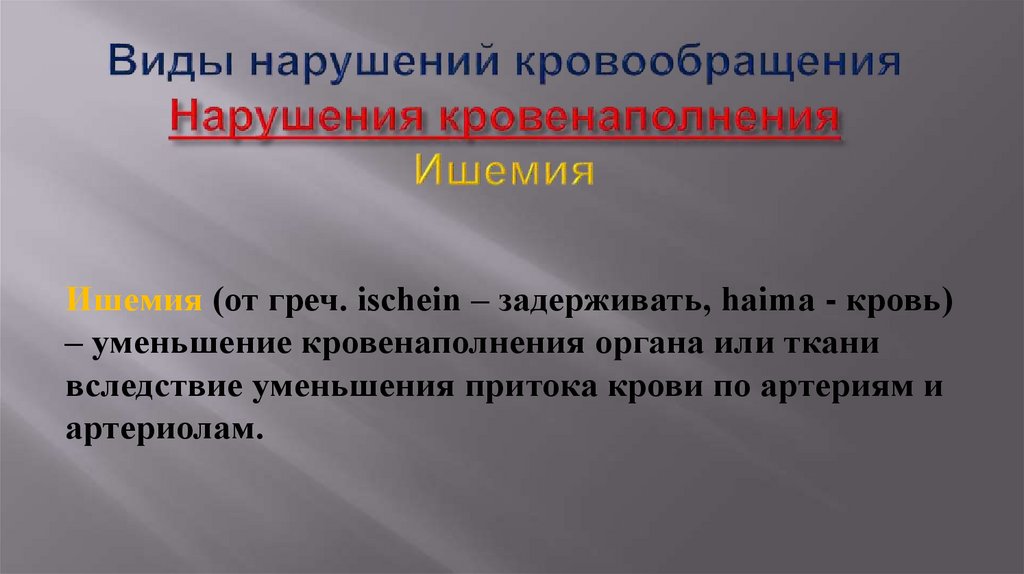 Виды нарушений кровообращения
Нарушения кровенаполнения
Ишемия

Ишемия (от греч. ischein – задерживать, haima - кровь) – уменьшение кровенаполнения органа или ткани вследствие уменьшения притока крови по артериям и артериолам.